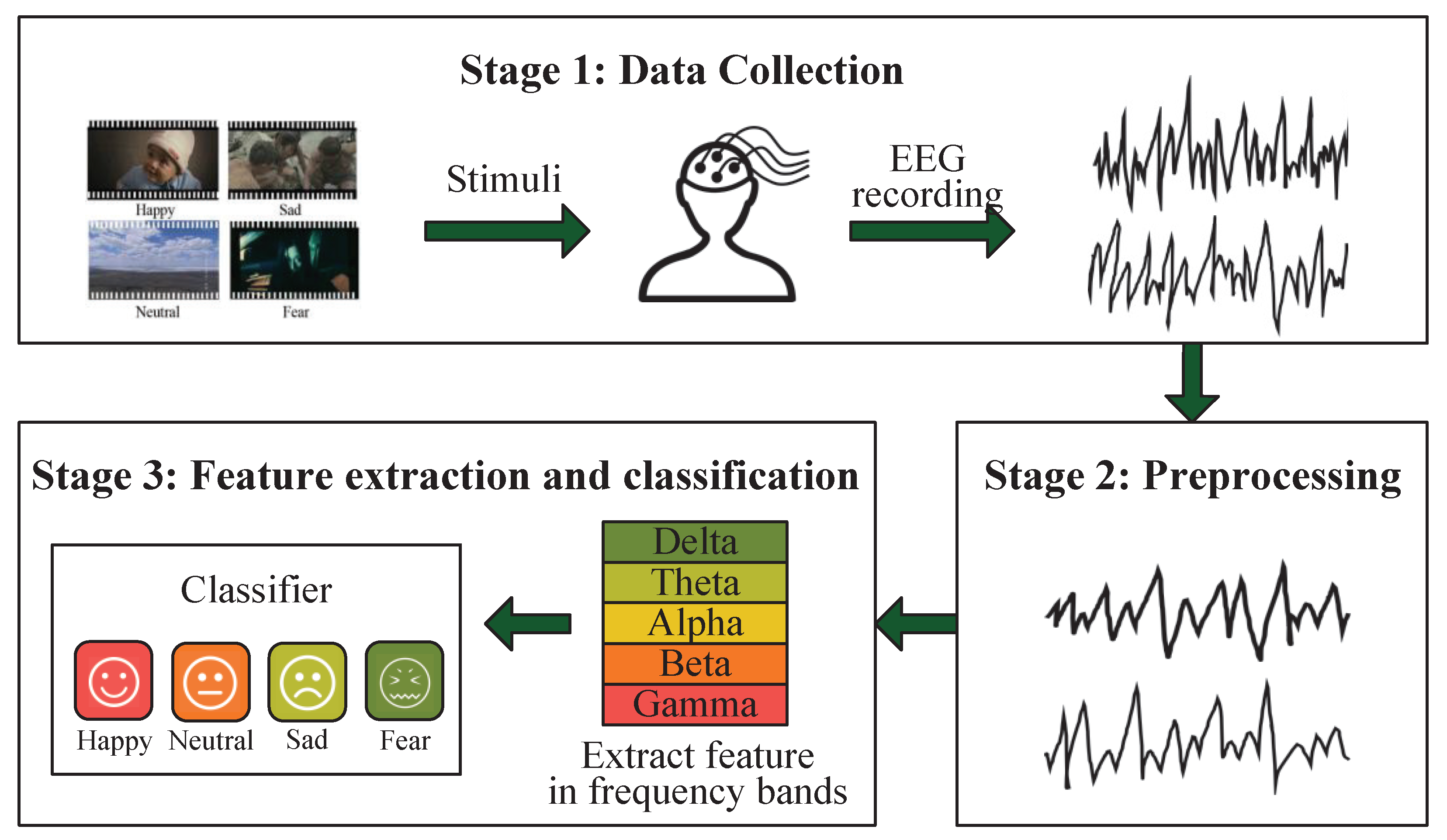 Stage 1: Data Collection

Happy
Sad
Neutral
Fear

Stimuli

EEG recording

Stage 2: Preprocessing

Stage 3: Feature extraction and classification

Delta
Theta
Alpha
Beta
Gamma

Extract feature in frequency bands

Classifier

Happy
Neutral
Sad
Fear